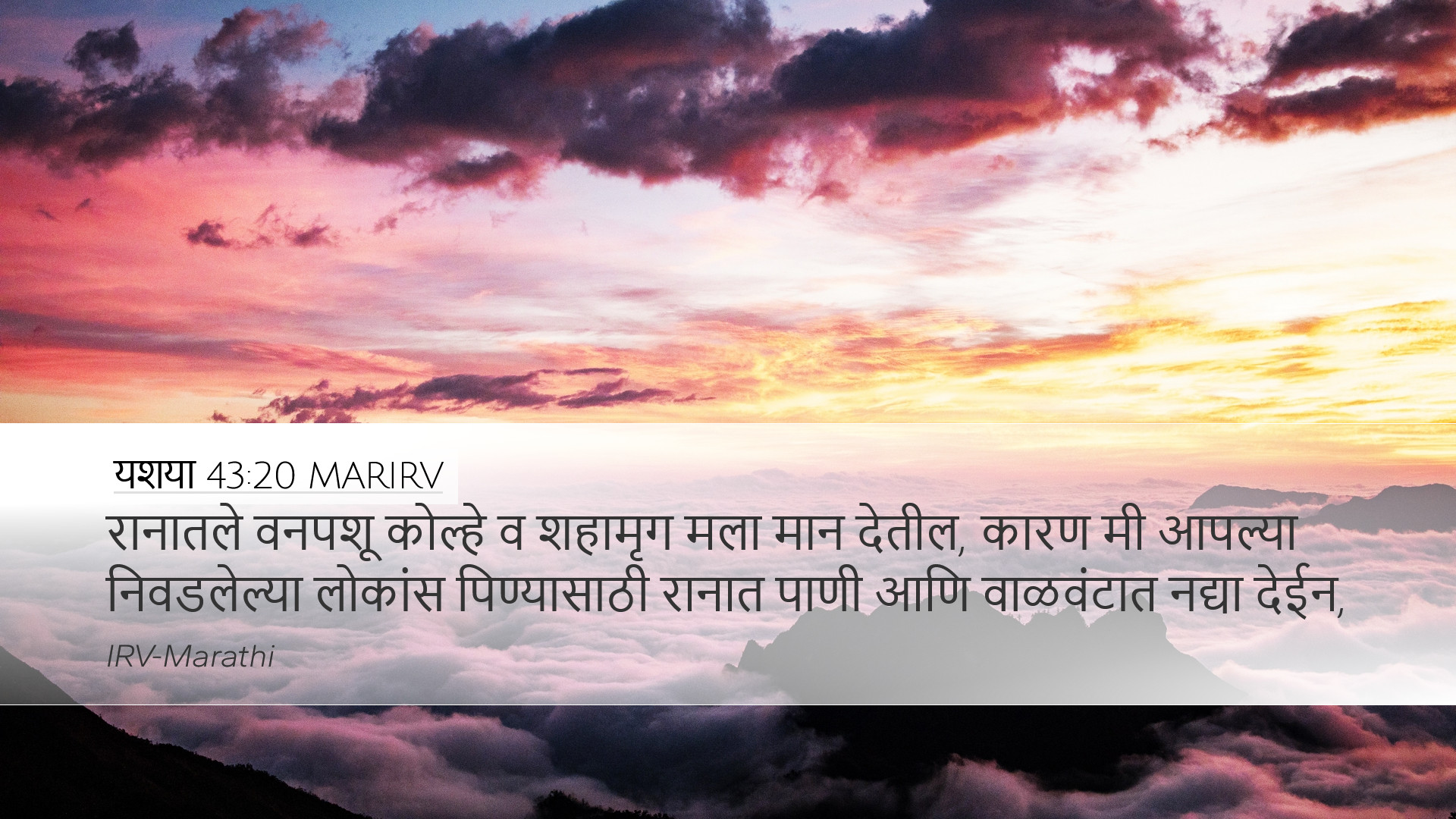 यशया 43:20 MARIRV
रानातले वनपशू कोल्हे व शहामृग मला मान देतील, कारण मी आपल्या निवडलेल्या लोकांस पिण्यासाठी रानात पाणी आणि वाळवंटात नद्या देईन,
IRV-Marathi